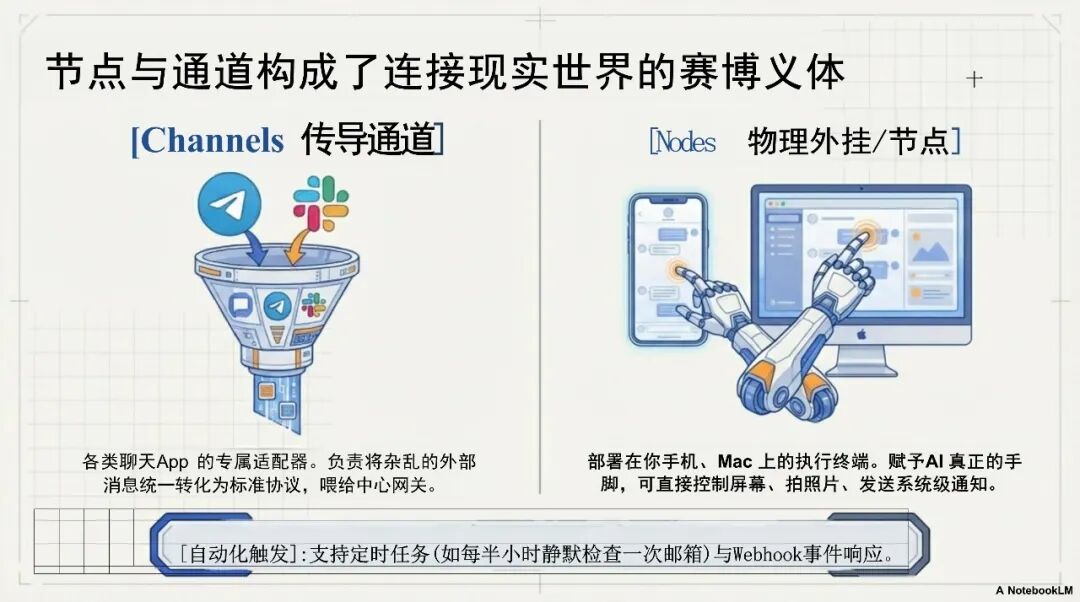 节点与通道构成了连接现实世界的赛博义体

[Channels 传导通道]

各类聊天App 的专属适配器。负责将杂乱的外部消息统一转化为标准协议，喂给中心网关。

[Nodes 物理外挂/节点]

部署在你手机、Mac 上的执行终端。赋予AI 真正的手脚，可直接控制屏幕、拍照片、发送系统级通知。

[自动化触发]:支持定时任务(如每半小时静默检查一次邮箱)与Webhook事件响应。

A NotebookLM